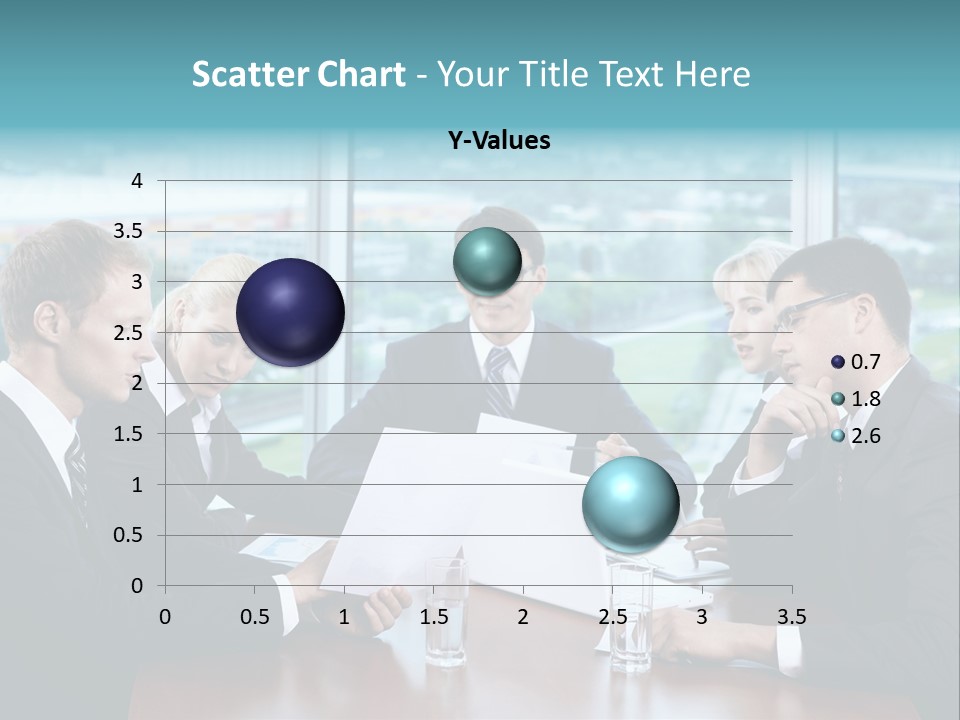 Scatter Chart - Your Title Text Here

Y-Values

4
3.5
3
2.5
2
1.5
1
0.5
0

0 0.5 1 1.5 2 2.5 3 3.5

0.7
1.8
2.6